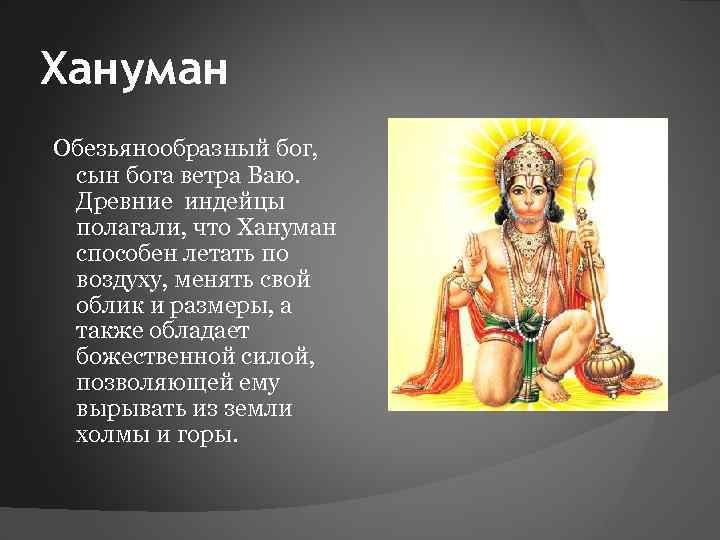 Хануман

Обезьянообразный бог, сын бога ветра Ваю. Древние индейцы полагали, что Хануман способен летать по воздуху, менять свой облик и размеры, а также обладает божественной силой, позволяющей ему вырывать из земли холмы и горы.